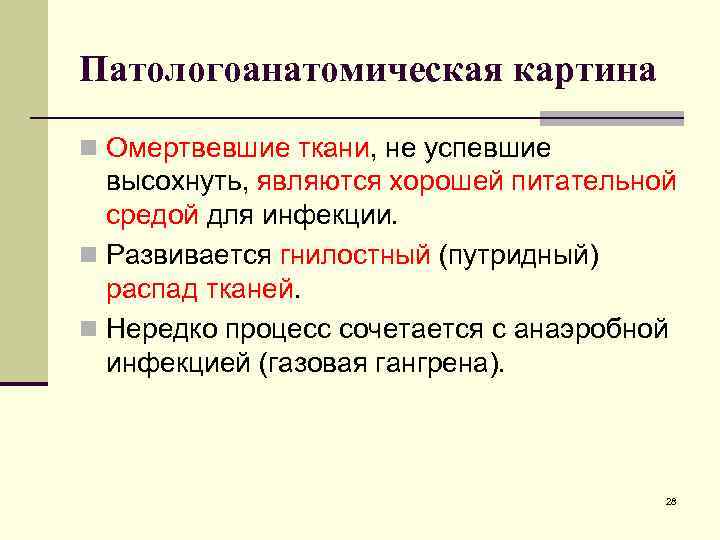 Патологоанатомическая картина

Омертвевшие ткани, не успевшие высохнуть, являются хорошей питательной средой для инфекции.

Развивается гнилостный (путридный) распад тканей.

Нередко процесс сочетается с анаэробной инфекцией (газовая гангрена).

28